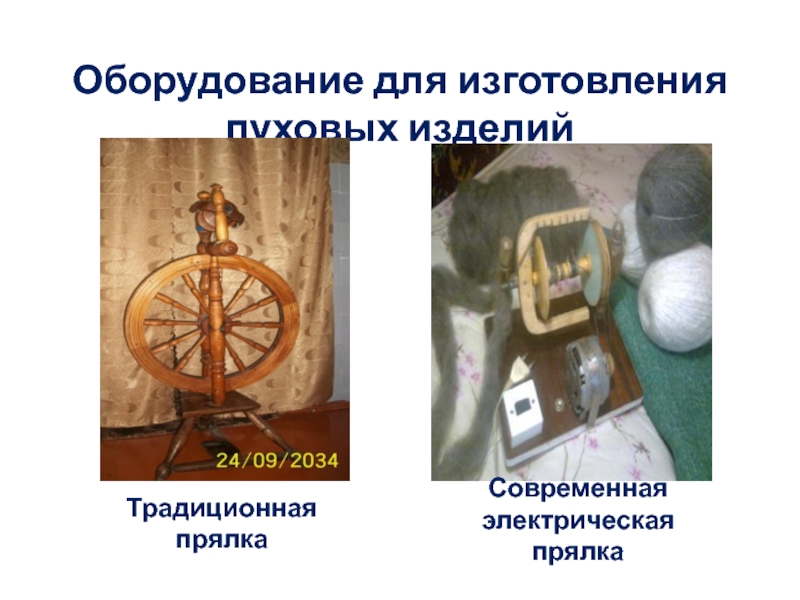 Оборудование для изготовления пуховых изделий

24/09/2034

Традиционная прялка

Современная электрическая прялка